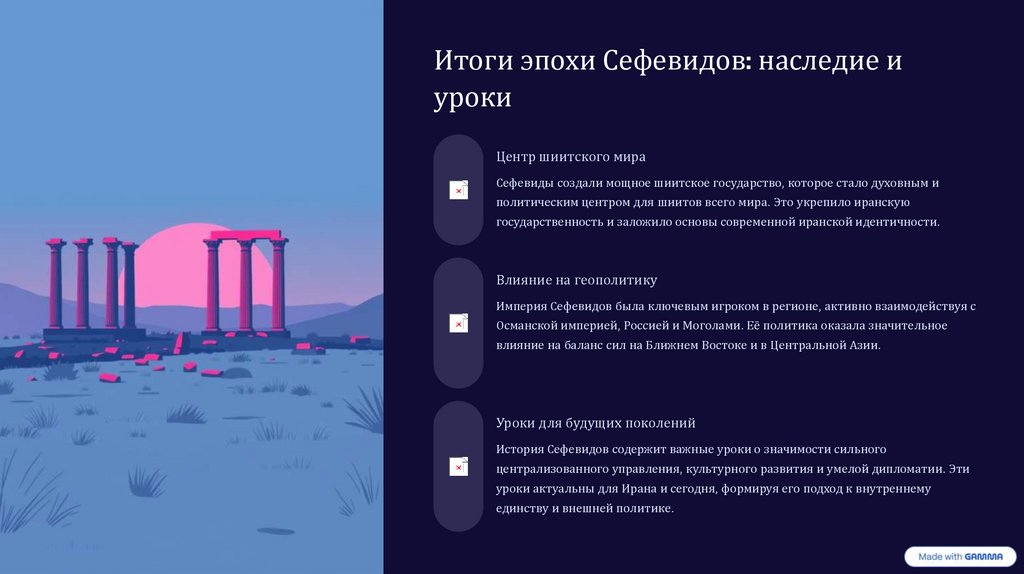 Итоги эпохи Сефевидов: наследие и уроки

Центр шиитского мира

Сефевиды создали мощное шиитское государство, которое стало духовным и политическим центром для шиитов всего мира. Это укрепило иранскую государственность и заложило основы современной иранской идентичности.

Влияние на геополитику

Империя Сефевидов была ключевым игроком в регионе, активно взаимодействуя с Османской империей, Россией и Моголами. Её политика оказала значительное влияние на баланс сил на Ближнем Востоке и в Центральной Азии.

Уроки для будущих поколений

История Сефевидов содержит важные уроки о значимости сильного централизованного управления, культурного развития и умелой дипломатии. Эти уроки актуальны для Ирана и сегодня, формируя его подход к внутреннему единству и внешней политике.

Made with GAMMA